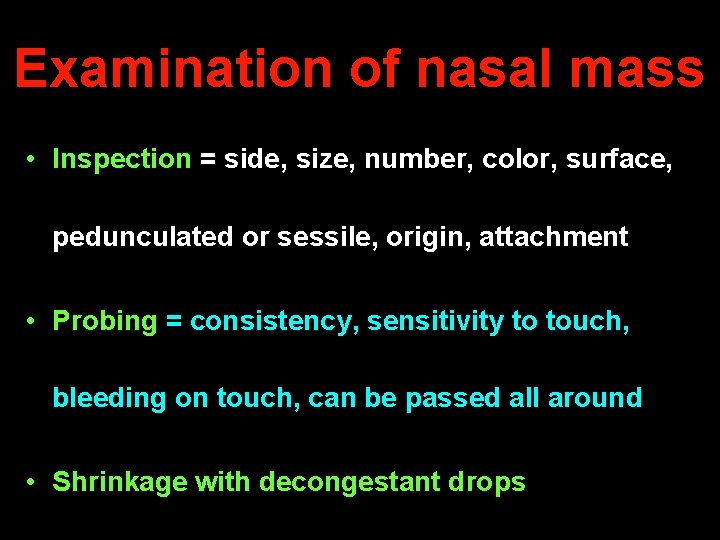 Examination of nasal mass

• Inspection = side, size, number, color, surface, pedunculated or sessile, origin, attachment

• Probing = consistency, sensitivity to touch, bleeding on touch, can be passed all around

• Shrinkage with decongestant drops